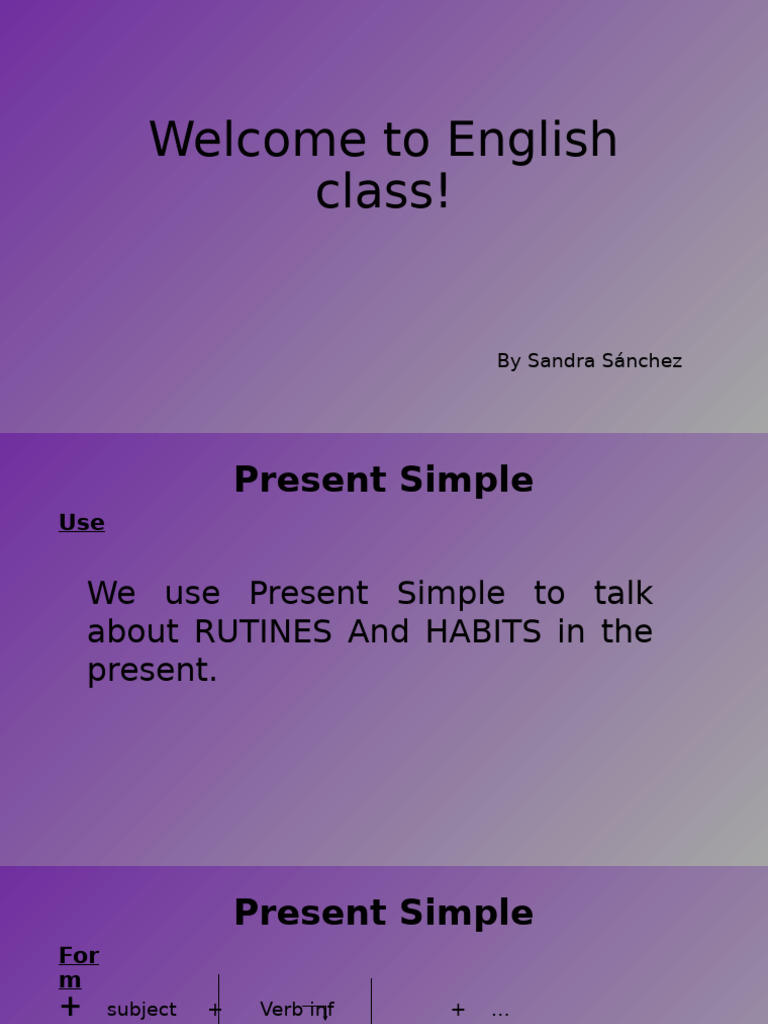 Welcome to English class!

By Sandra Sánchez

Present Simple

Use

We use Present Simple to talk about RUTINES And HABITS in the present.

Present Simple

Form

+ subject + Verb inf + ...